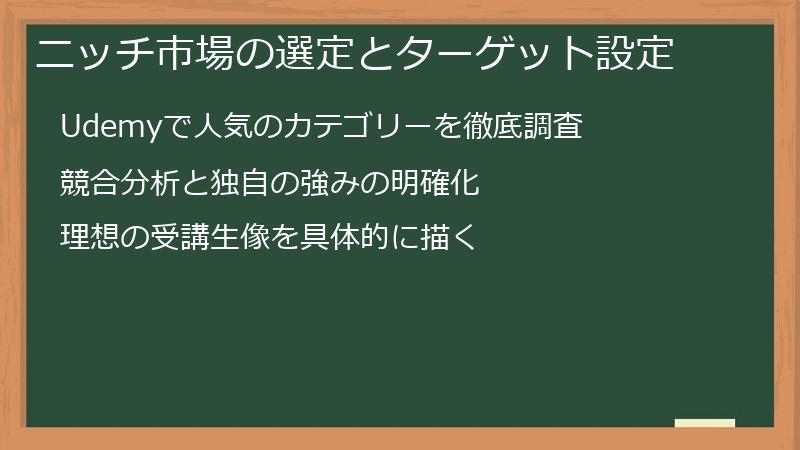 ニッチ市場の選定とターゲット設定

Udemyで人気のカテゴリーを徹底調査

競合分析と独自の強みの明確化

理想の受講生像を具体的に描く